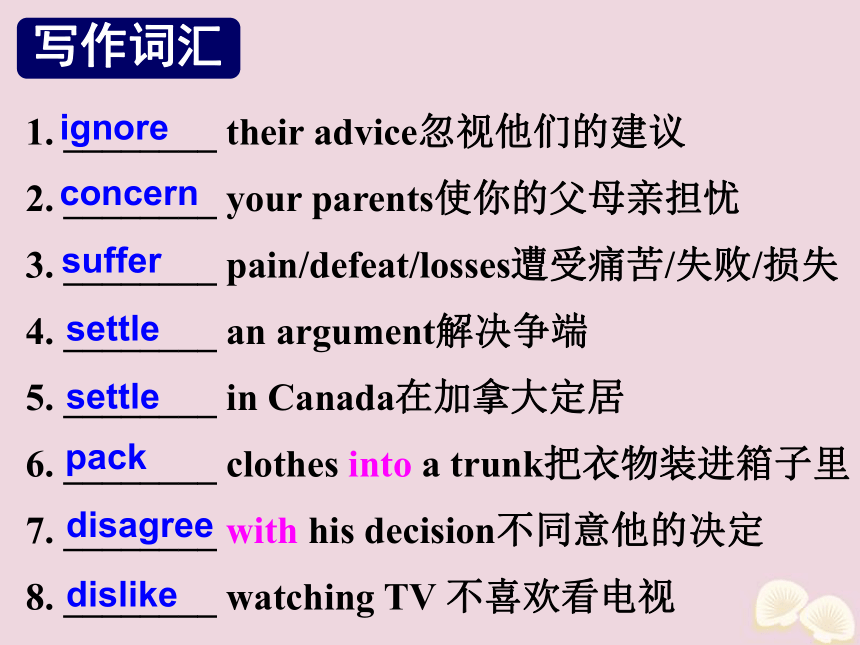 写作词汇

1. ignore their advice忽视他们的建议

2. concern your parents使你的父母亲担忧

3. suffer pain/defeat/losses遭受痛苦/失败/损失

4. settle an argument解决争端

5. settle in Canada在加拿大定居

6. pack clothes into a trunk把衣物装进箱子里

7. disagree with his decision不同意他的决定

8. dislike watching TV 不喜欢看电视